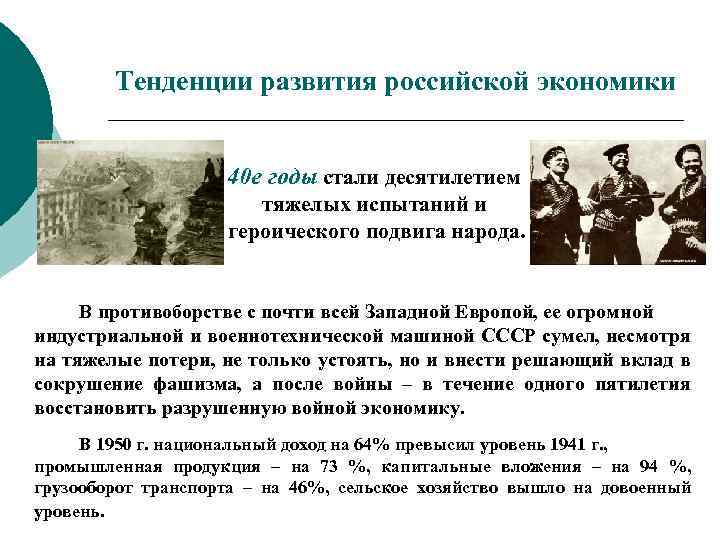 Тенденции развития российской экономики

40е годы стали десятилетием тяжелых испытаний и героического подвига народа.

В противоборстве с почти всей Западной Европой, ее огромной индустриальной и военнотехнической машиной СССР сумел, несмотря на тяжелые потери, не только устоять, но и внести решающий вклад в сокрушение фашизма, а после войны – в течение одного пятилетия восстановить разрушенную войной экономику.

В 1950 г. национальный доход на 64% превысил уровень 1941 г., промышленная продукция – на 73 %, капитальные вложения – на 94 %, грузооборот транспорта – на 46%, сельское хозяйство вышло на довоенный уровень.